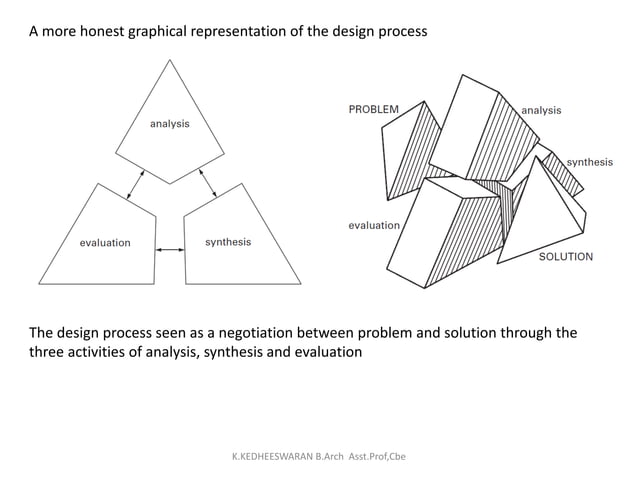 A more honest graphical representation of the design process

analysis

evaluation

synthesis

PROBLEM

analysis

synthesis

evaluation

SOLUTION

The design process seen as a negotiation between problem and solution through the three activities of analysis, synthesis and evaluation

K.KEDHEESWARAN B.Arch Asst.Prof,Cbe